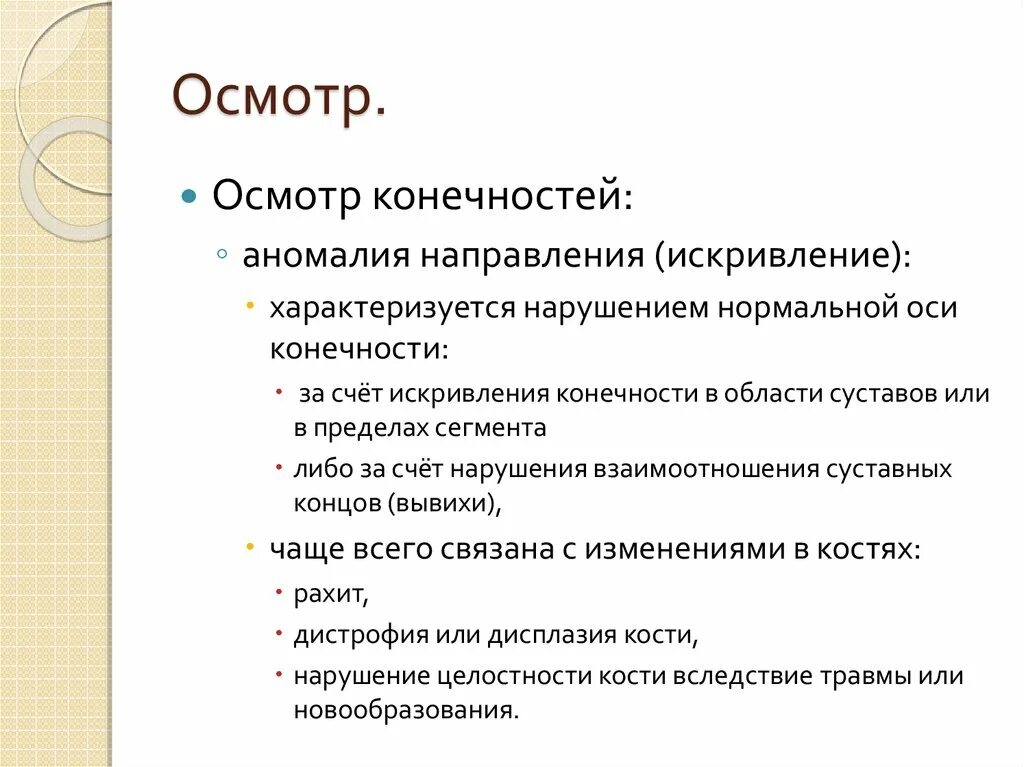 Осмотр.

Осмотр конечностей:

аномалия направления (искривление):

характеризуется нарушением нормальной оси конечности:

за счёт искривления конечности в области суставов или в пределах сегмента

либо за счёт нарушения взаимоотношения суставных концов (вывихи),

чаще всего связана с изменениями в костях:

рахит,

дистрофия или дисплазия кости,

нарушение целостности кости вследствие травмы или новообразования.